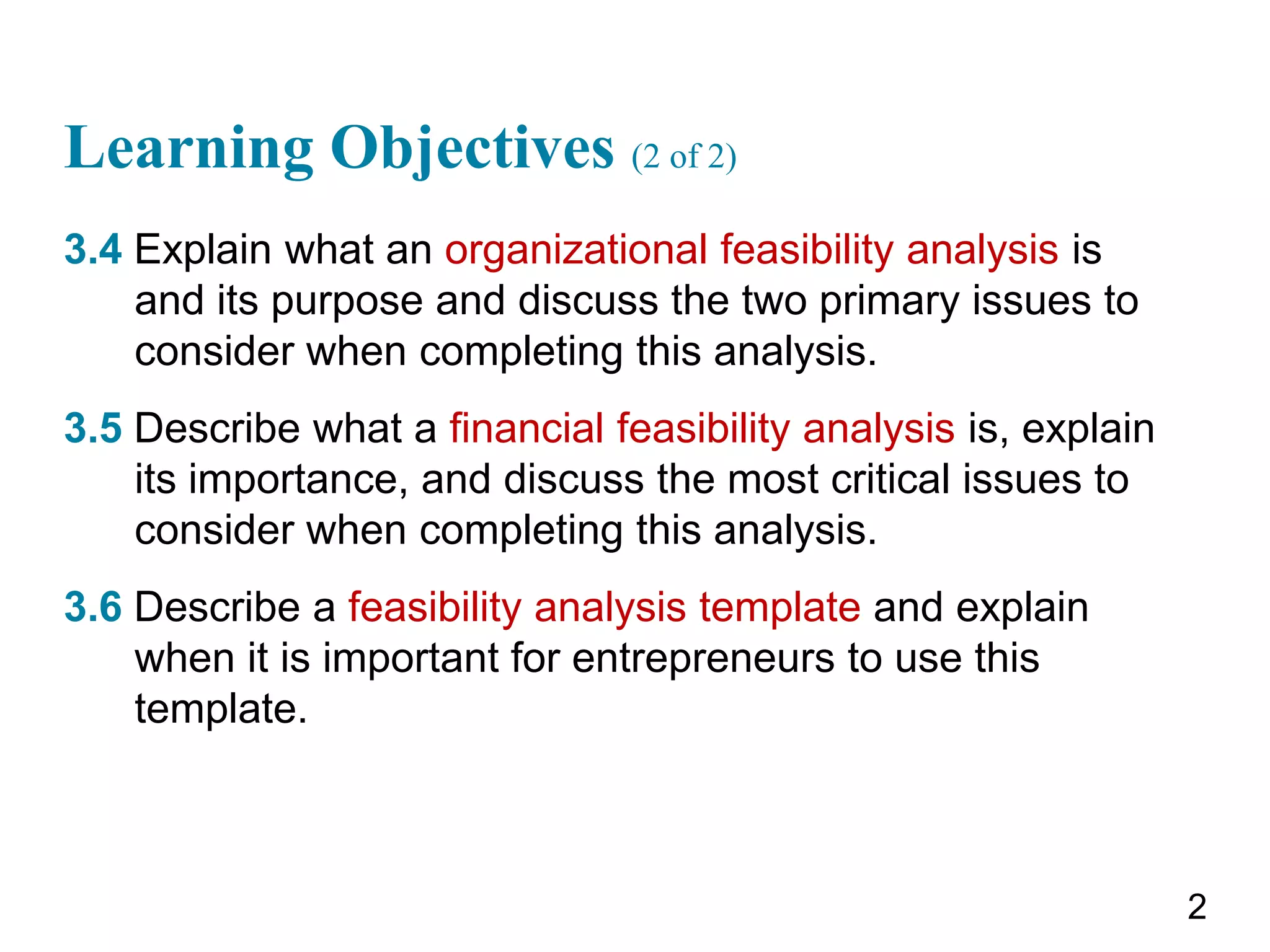 Learning Objectives (2 of 2)

3.4 Explain what an organizational feasibility analysis is and its purpose and discuss the two primary issues to consider when completing this analysis.

3.5 Describe what a financial feasibility analysis is, explain its importance, and discuss the most critical issues to consider when completing this analysis.

3.6 Describe a feasibility analysis template and explain when it is important for entrepreneurs to use this template.

2